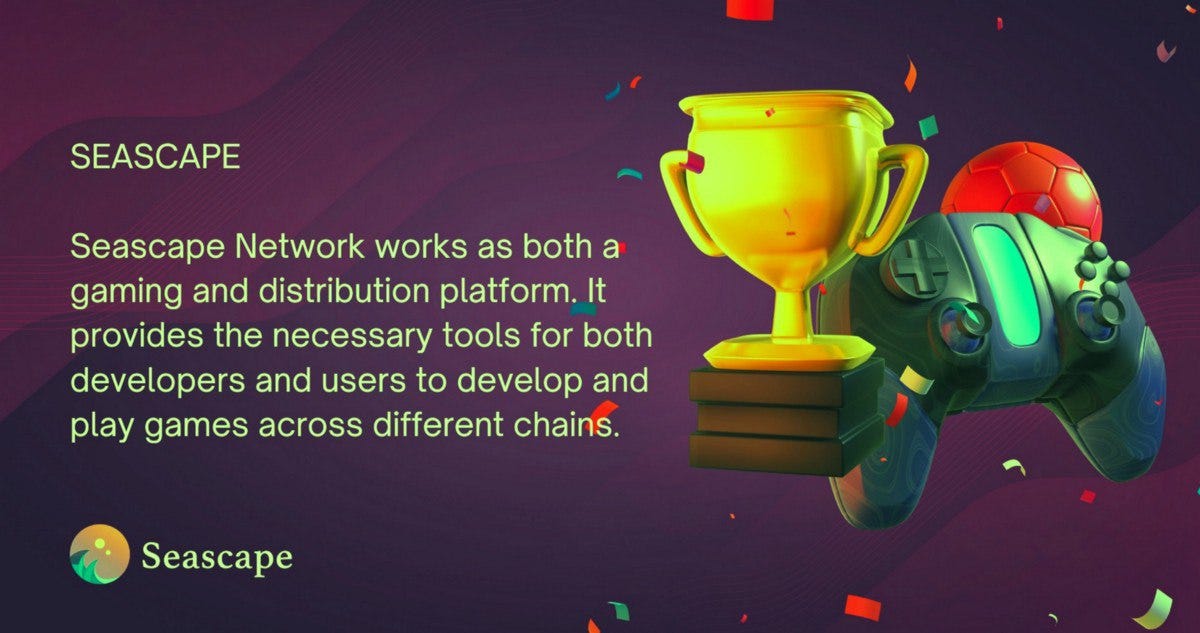 SEASCAPE

Seascape Network works as both a gaming and distribution platform. It provides the necessary tools for both developers and users to develop and play games across different chains.

Seascape